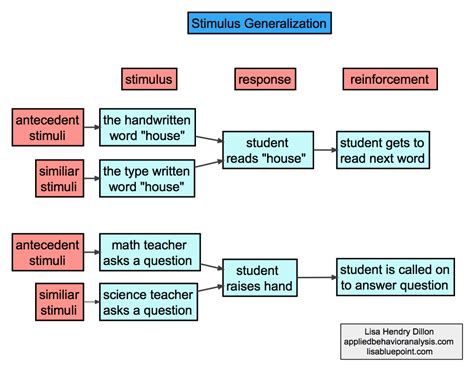 Stimulus Generalization

stimulus

response

reinforcement

antecedent stimuli

the handwritten word "house"

similiar stimuli

the type written word "house"

student reads "house"

student gets to read next word

antecedent stimuli

math teacher asks a question

similiar stimuli

science teacher asks a question

student raises hand

student is called on to answer question

Lisa Hendry Dillon
appliedbehavioranalysis.com
lisabluepoint.com